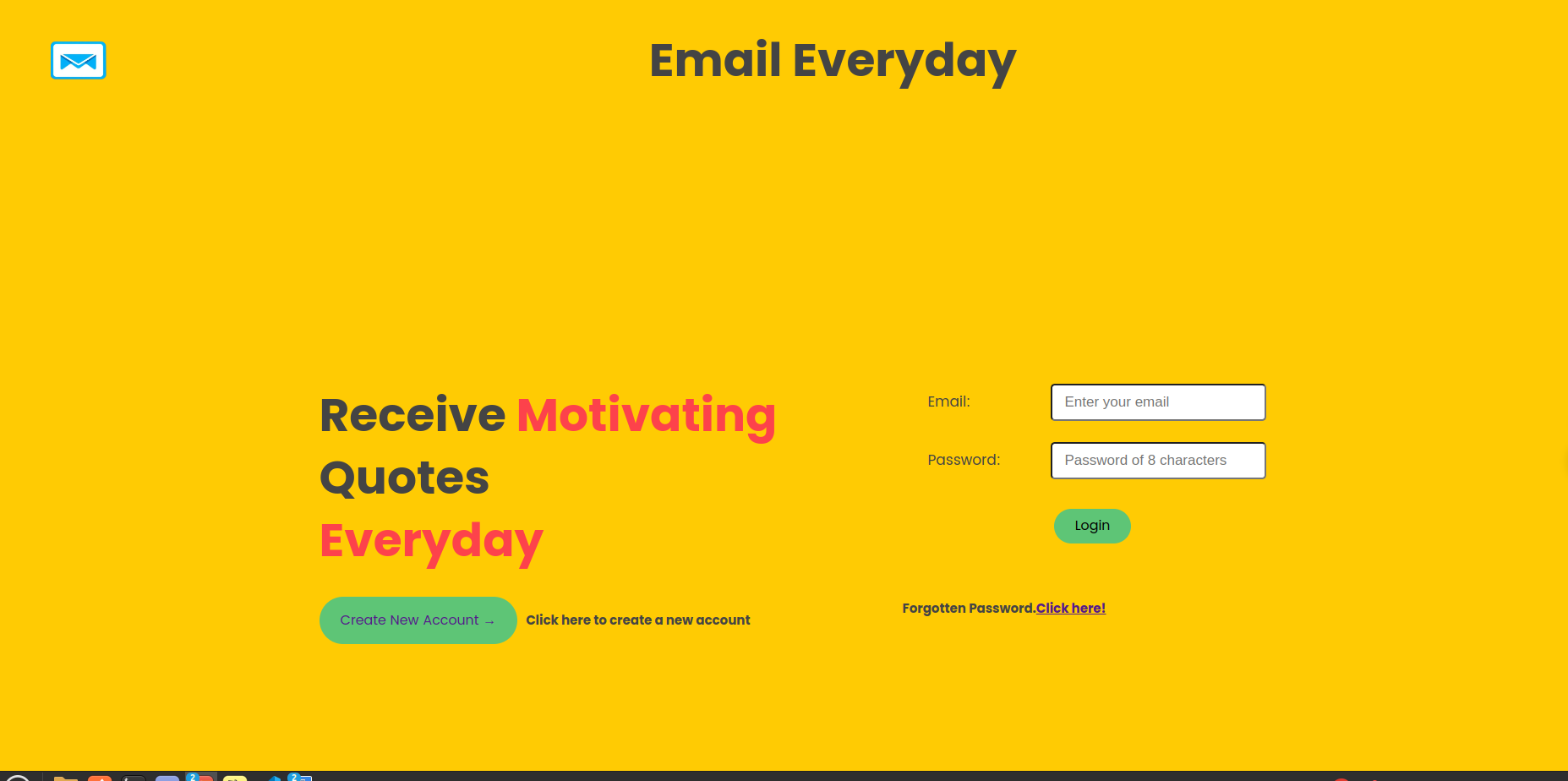 Email Everyday

Receive Motivating Quotes Everyday

Create New Account →

Click here to create a new account

Email:
Enter your email

Password:
Password of 8 characters

Login

Forgotten Password.Click here!